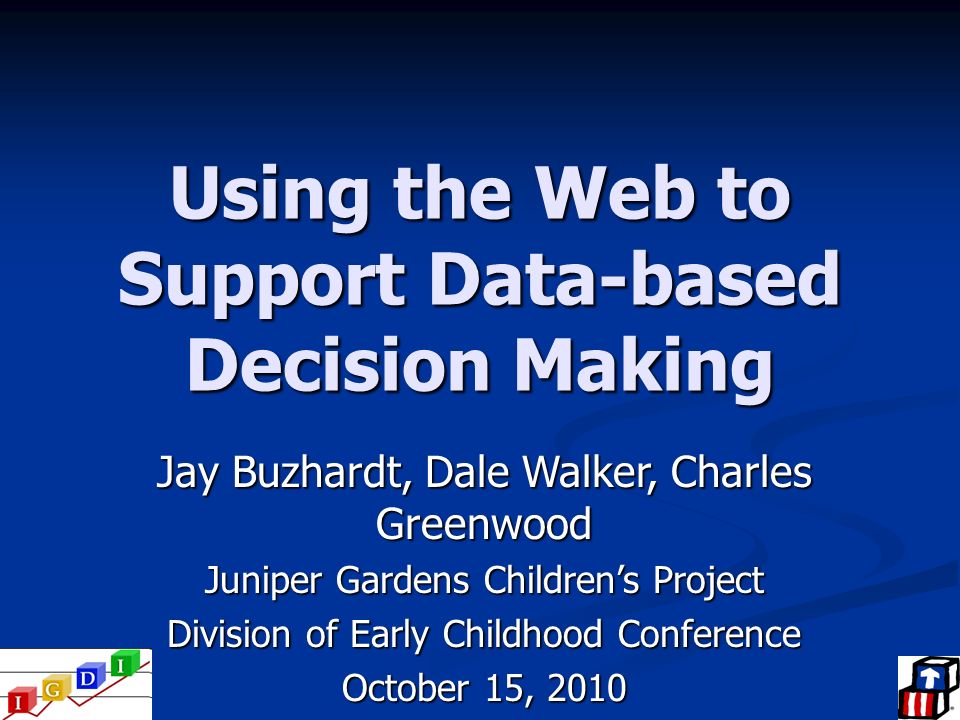 Using the Web to Support Data-based Decision Making

Jay Buzhardt, Dale Walker, Charles Greenwood

Juniper Gardens Children's Project

Division of Early Childhood Conference

October 15, 2010

I G D I